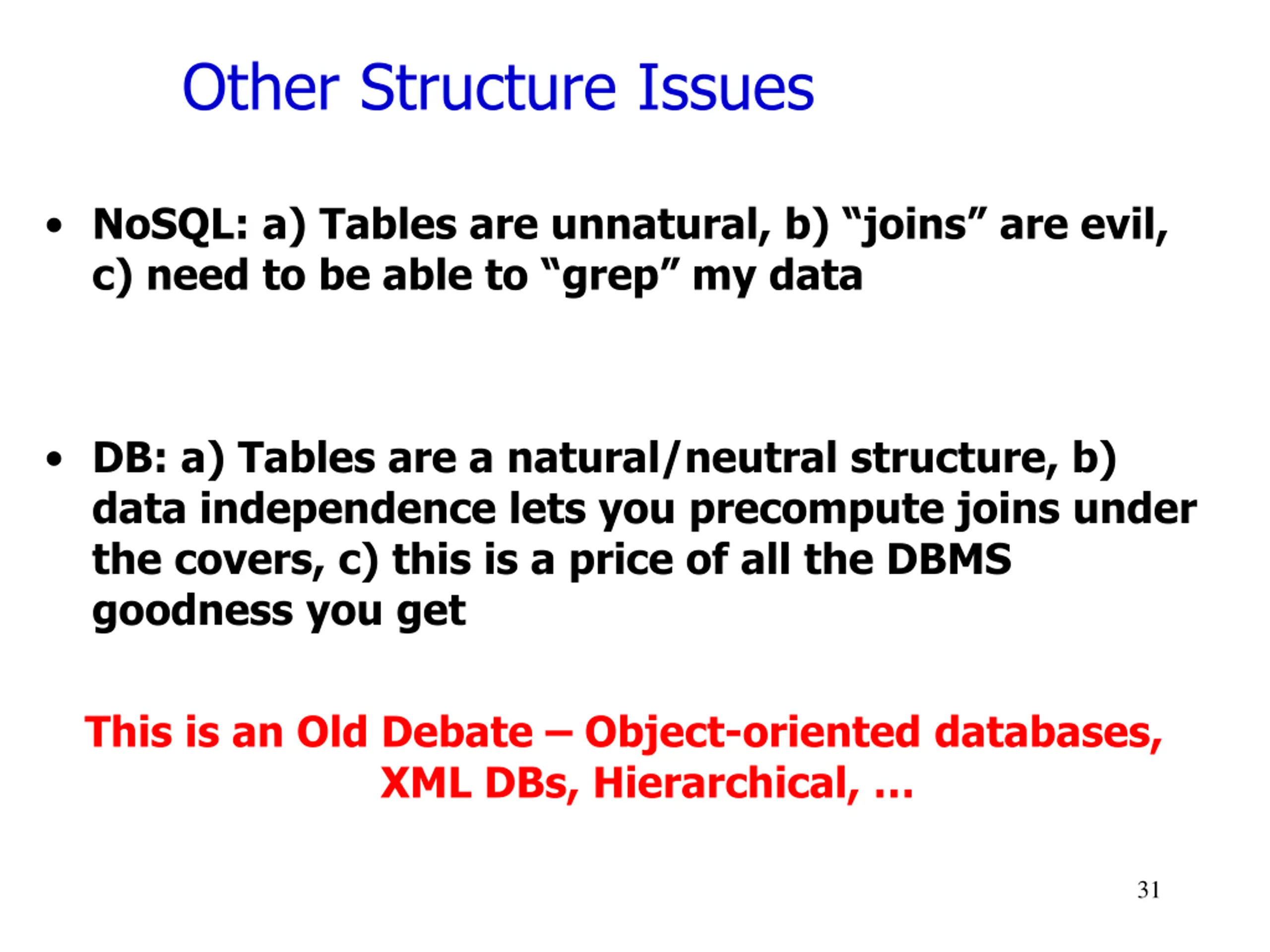 Other Structure Issues

• NoSQL: a) Tables are unnatural, b) “joins” are evil, c) need to be able to “grep” my data

• DB: a) Tables are a natural/neutral structure, b) data independence lets you precompute joins under the covers, c) this is a price of all the DBMS goodness you get

This is an Old Debate – Object-oriented databases, XML DBs, Hierarchical, …

31